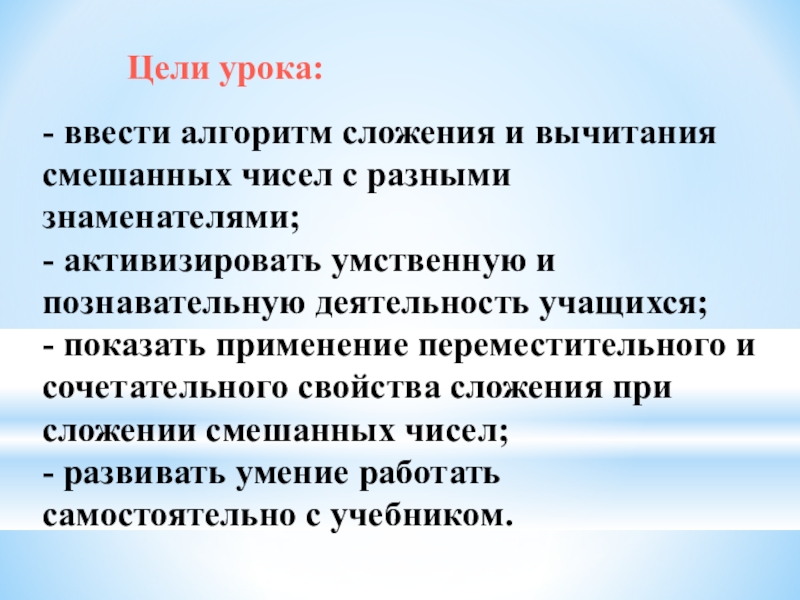 Цели урока:

- ввести алгоритм сложения и вычитания смешанных чисел с разными знаменателями;
- активизировать умственную и познавательную деятельность учащихся;
- показать применение переместительного и сочетательного свойства сложения при сложении смешанных чисел;
- развивать умение работать самостоятельно с учебником.